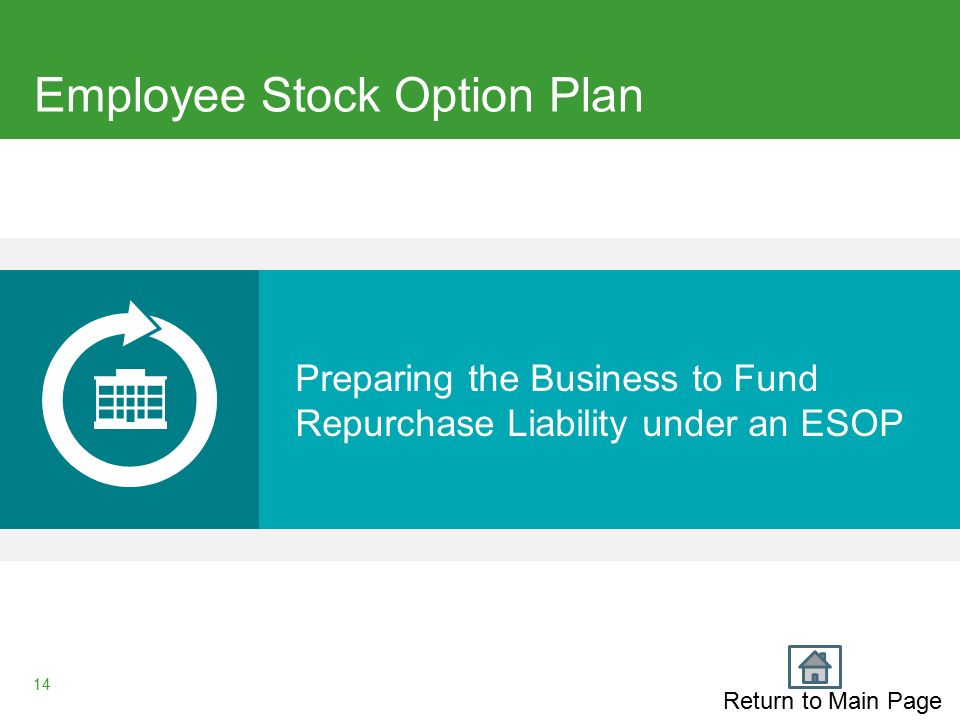 Employee Stock Option Plan

Preparing the Business to Fund Repurchase Liability under an ESOP

14

Return to Main Page